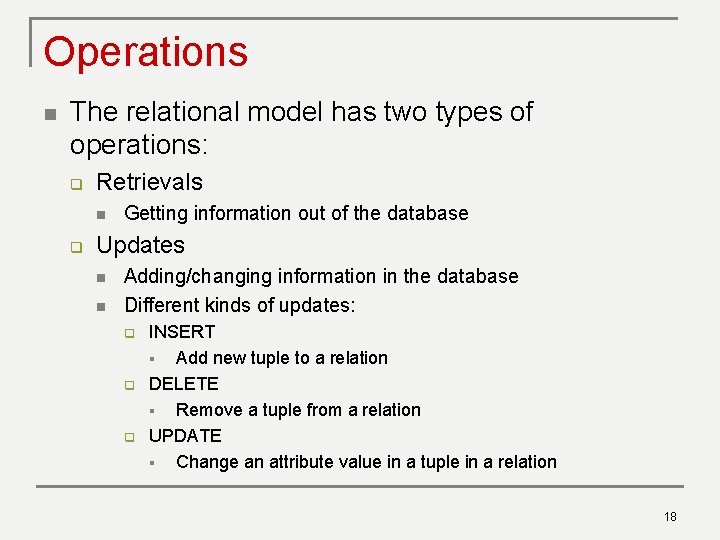 Operations

The relational model has two types of operations:

Retrievals

Getting information out of the database

Updates

Adding/changing information in the database

Different kinds of updates:

INSERT

Add new tuple to a relation

DELETE

Remove a tuple from a relation

UPDATE

Change an attribute value in a tuple in a relation

18